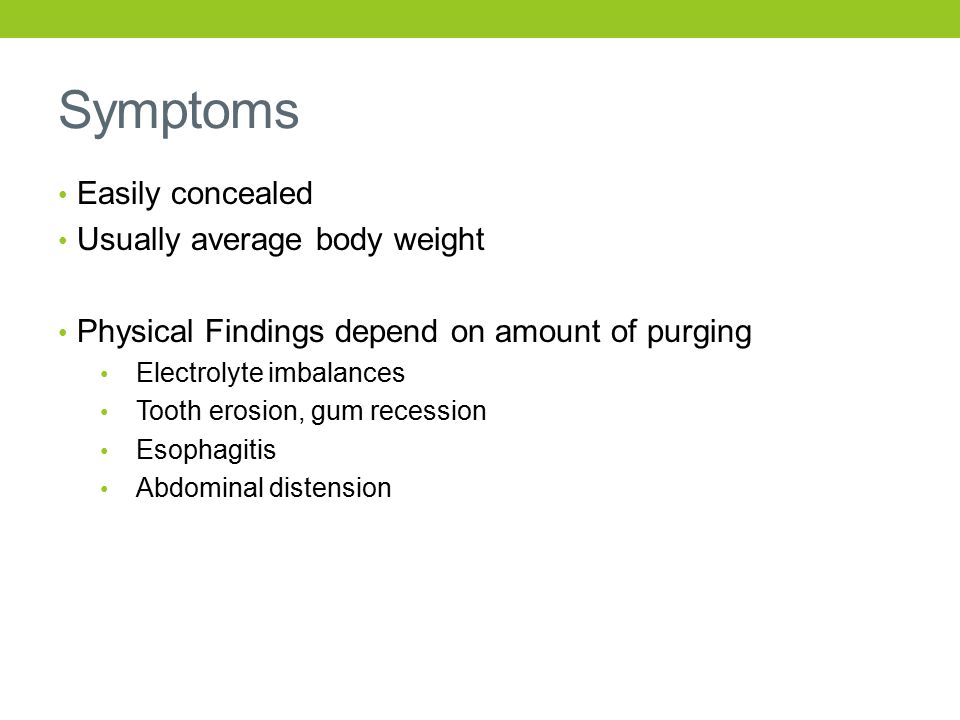 Symptoms

• Easily concealed
• Usually average body weight

• Physical Findings depend on amount of purging
  • Electrolyte imbalances
  • Tooth erosion, gum recession
  • Esophagitis
  • Abdominal distension